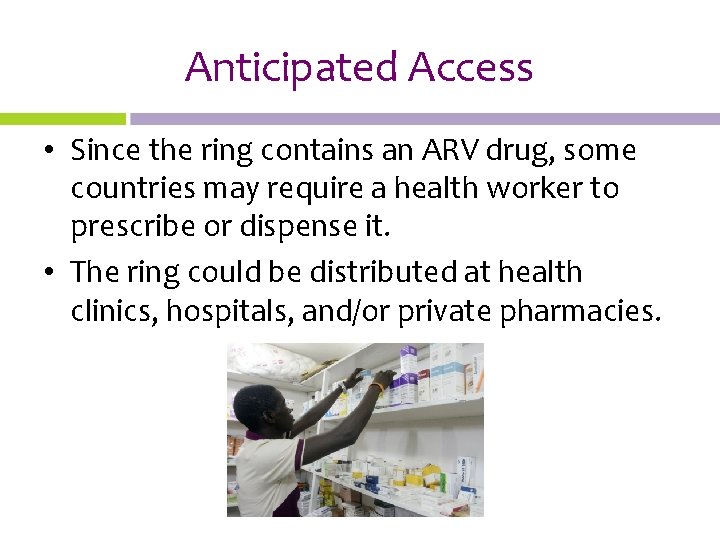 Anticipated Access

• Since the ring contains an ARV drug, some countries may require a health worker to prescribe or dispense it.

• The ring could be distributed at health clinics, hospitals, and/or private pharmacies.